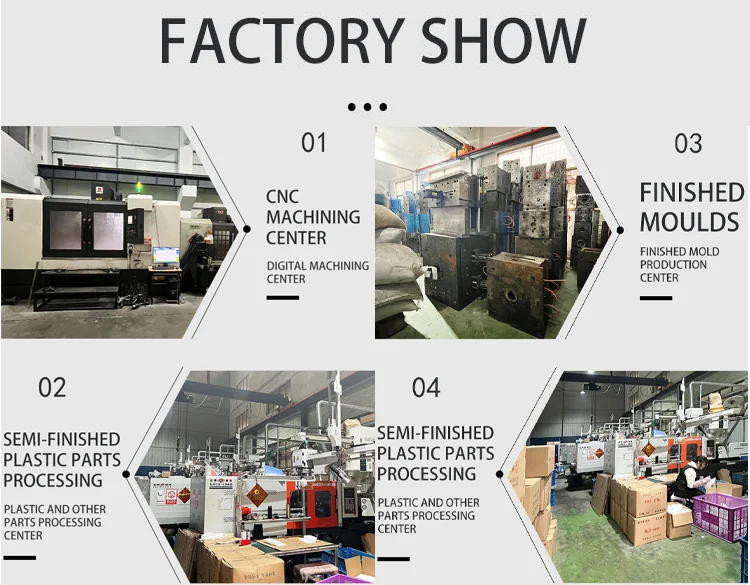 FACTORY SHOW

01

CNC MACHINING CENTER

DIGITAL MACHINING CENTER

03

FINISHED MOULDS

FINISHED MOLD PRODUCTION CENTER

02

SEMI-FINISHED PLASTIC PARTS PROCESSING

PLASTIC AND OTHER PARTS PROCESSING CENTER

04

SEMI-FINISHED PLASTIC PARTS PROCESSING

PLASTIC AND OTHER PARTS PROCESSING CENTER